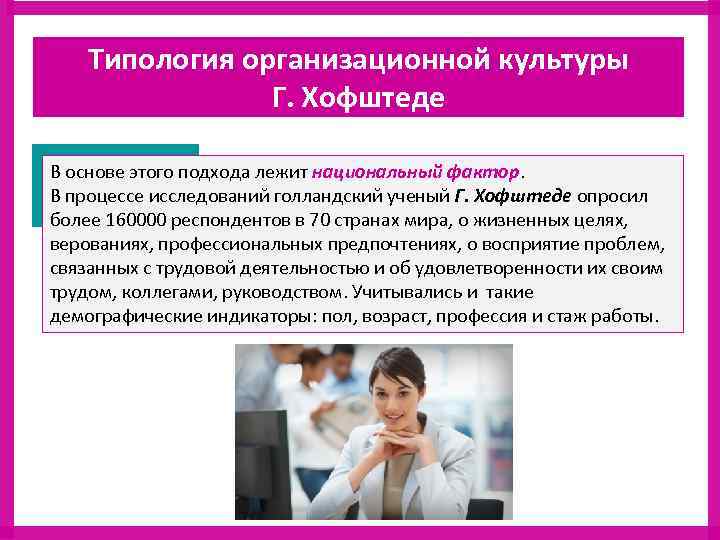 Типология организационной культуры Г. Хофштеде

В основе этого подхода лежит национальный фактор.
В процессе исследований голландский ученый Г. Хофштеде опросил более 160000 респондентов в 70 странах мира, о жизненных целях, верованиях, профессиональных предпочтениях, о восприятие проблем, связанных с трудовой деятельностью и об удовлетворенности их своим трудом, коллегами, руководством. Учитывались и такие демографические индикаторы: пол, возраст, профессия и стаж работы.